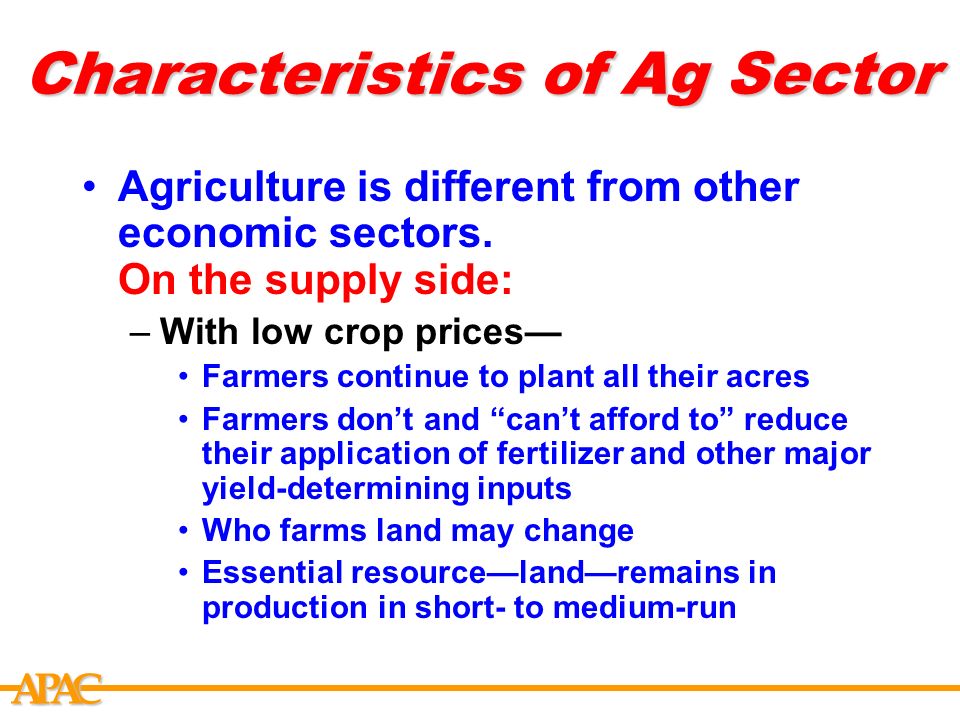 Characteristics of Ag Sector

• Agriculture is different from other economic sectors.
On the supply side:

– With low crop prices—

• Farmers continue to plant all their acres

• Farmers don’t and “can’t afford to” reduce their application of fertilizer and other major yield-determining inputs

• Who farms land may change

• Essential resource—land—remains in production in short- to medium-run

APAC